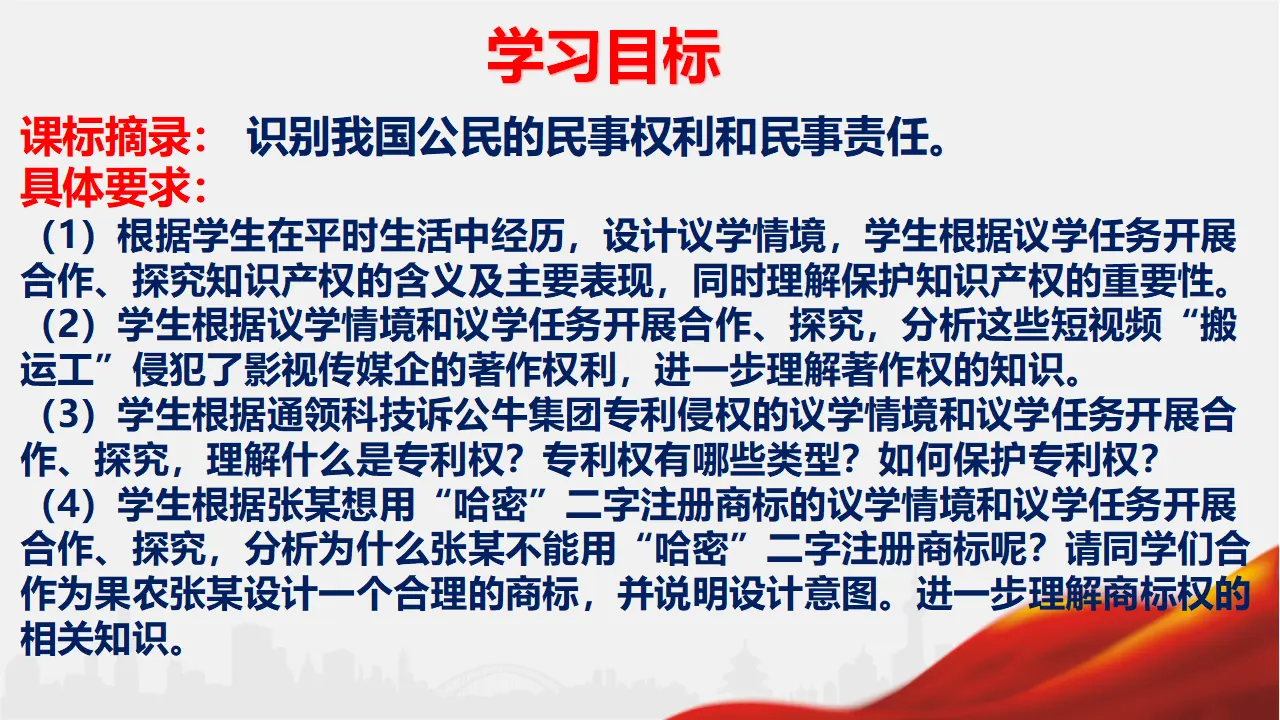 学习目标

课标摘录： 识别我国公民的民事权利和民事责任。

具体要求：

（1）根据学生在平时生活中经历，设计议学情境，学生根据议学任务开展合作、探究知识产权的含义及主要表现，同时理解保护知识产权的重要性。

（2）学生根据议学情境和议学任务开展合作、探究，分析这些短视频“搬运工”侵犯了影视传媒企的著作权利，进一步理解著作权的知识。

（3）学生根据通领科技诉公牛集团专利侵权的议学情境和议学任务开展合作、探究，理解什么是专利权？专利权有哪些类型？如何保护专利权？

（4）学生根据张某想用“哈密”二字注册商标的议学情境和议学任务开展合作、探究，分析为什么张某不能用“哈密”二字注册商标呢？请同学们合作为果农张某设计一个合理的商标，并说明设计意图。进一步理解商标权的相关知识。